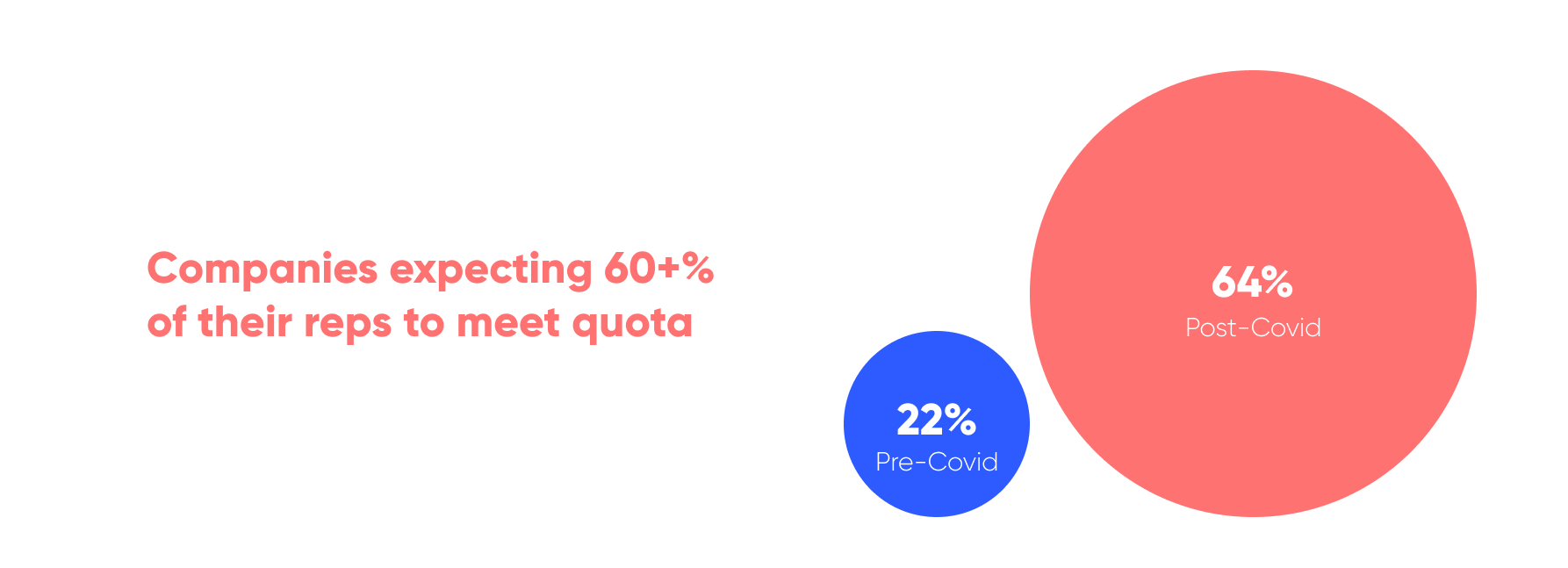 Companies expecting 60+% of their reps to meet quota

22%
Pre-Covid

64%
Post-Covid